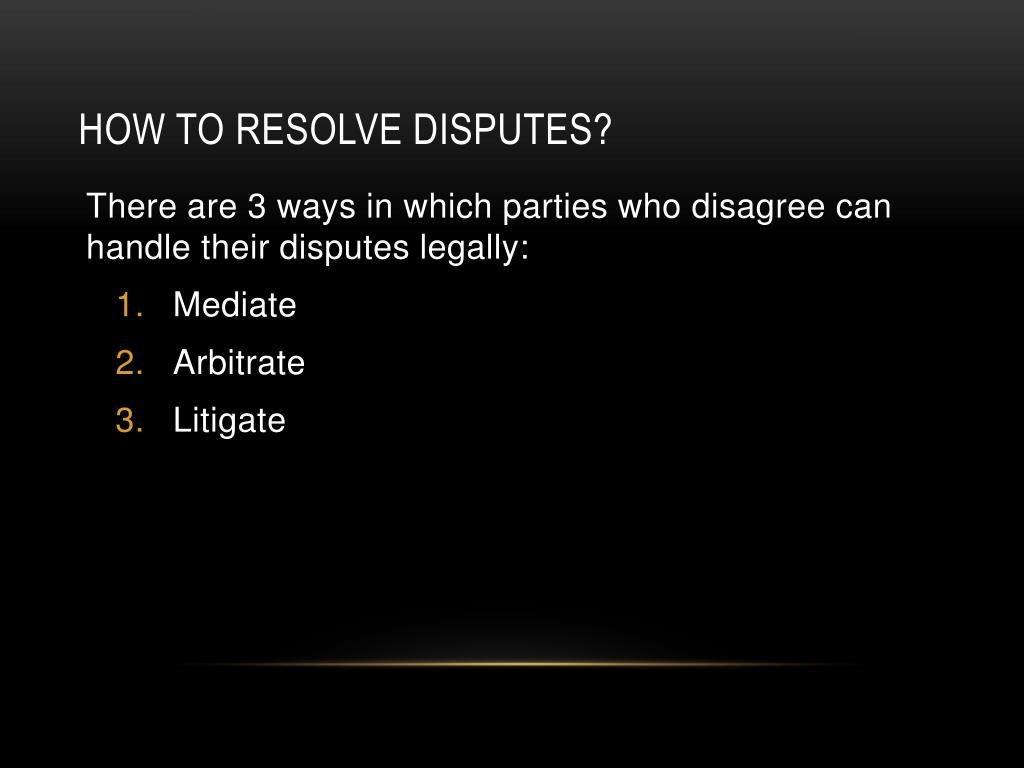 HOW TO RESOLVE DISPUTES?

There are 3 ways in which parties who disagree can handle their disputes legally:

1. Mediate
2. Arbitrate
3. Litigate